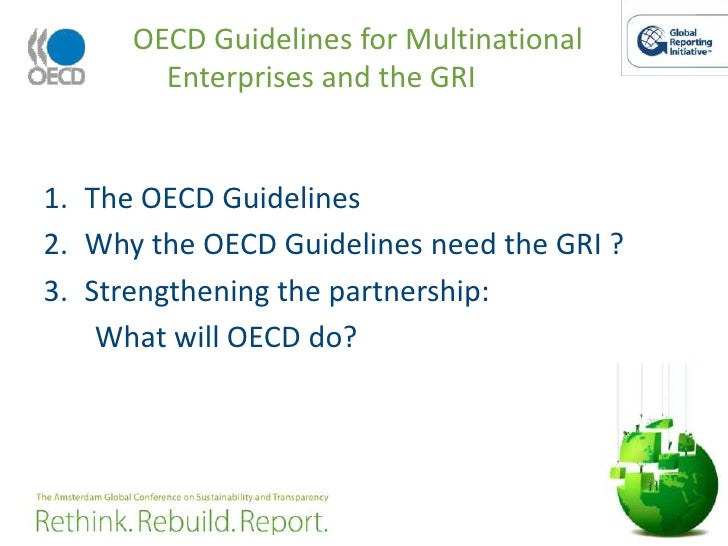 OECD

OECD Guidelines for Multinational Enterprises and the GRI

Global Reporting Initiative™

1. The OECD Guidelines
2. Why the OECD Guidelines need the GRI ?
3. Strengthening the partnership: What will OECD do?

The Amsterdam Global Conference on Sustainability and Transparency
Rethink. Rebuild. Report.